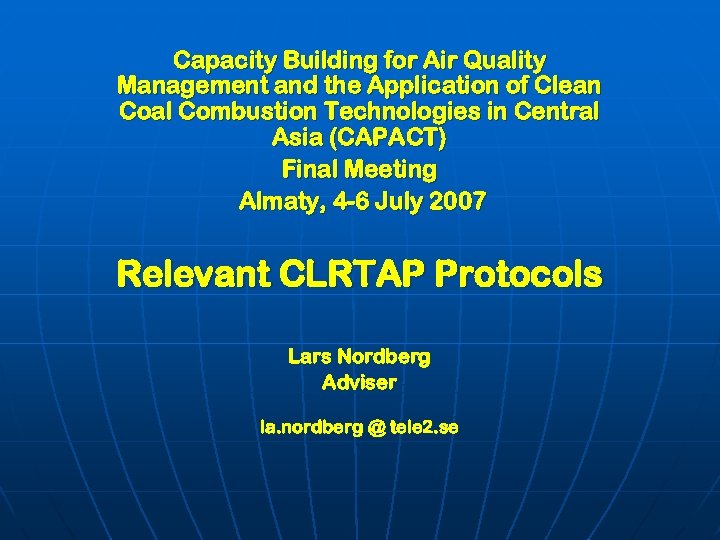 Capacity Building for Air Quality Management and the Application of Clean Coal Combustion Technologies in Central Asia (CAPACT)

Final Meeting

Almaty, 4-6 July 2007

Relevant CLRTAP Protocols

Lars Nordberg

Adviser

la.nordberg @ tele2.se